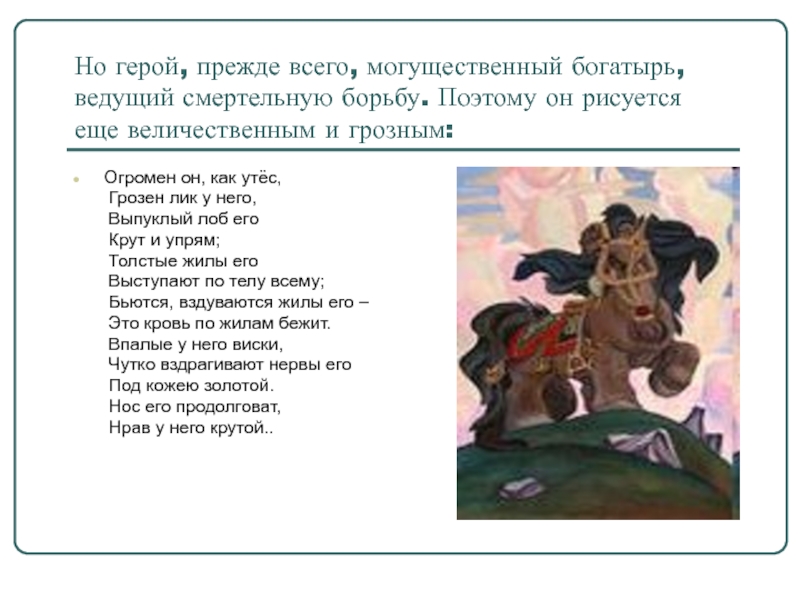 Но герой, прежде всего, могущественный богатырь, ведущий смертельную борьбу. Поэтому он рисуется еще величественным и грозным:

Огромен он, как утёс,
Грозен лик у него,
Выпуклый лоб его
Крут и упрям;
Толстые жилы его
Выступают по телу всему;
Бьются, вздуваются жилы его –
Это кровь по жилам бежит.
Впалые у него виски,
Чутко вздрагивают нервы его
Под кожею золотой.
Нос его продолговат,
Нрав у него крутой..